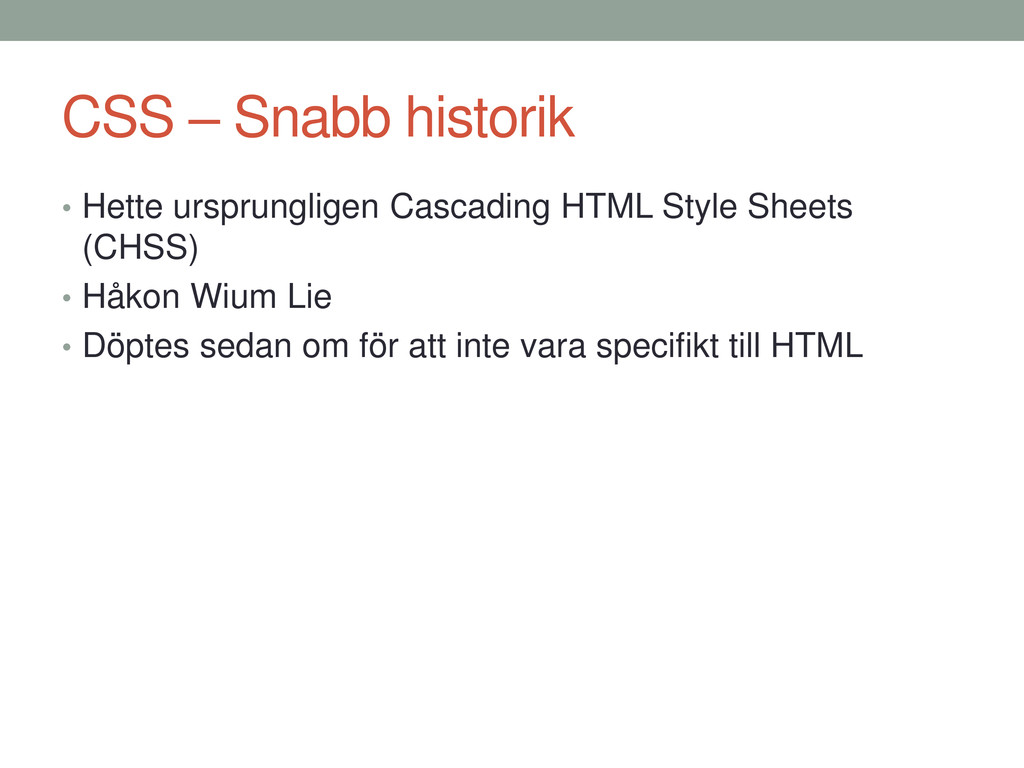 CSS – Snabb historik

• Hette ursprungligen Cascading HTML Style Sheets (CHSS)
• Håkon Wium Lie
• Döptes sedan om för att inte vara specifikt till HTML